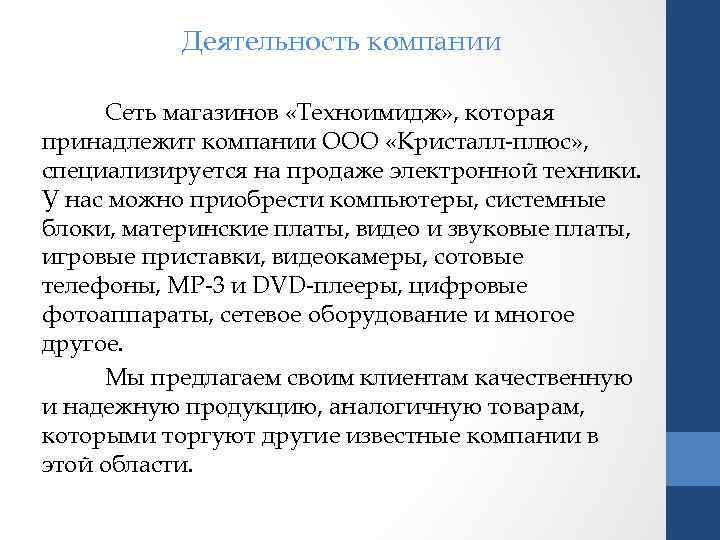 Деятельность компании

Сеть магазинов «Техноимидж», которая принадлежит компании ООО «Кристалл-плюс», специализируется на продаже электронной техники. У нас можно приобрести компьютеры, системные блоки, материнские платы, видео и звуковые платы, игровые приставки, видеокамеры, сотовые телефоны, МР-3 и DVD-плееры, цифровые фотоаппараты, сетевое оборудование и многое другое.

Мы предлагаем своим клиентам качественную и надежную продукцию, аналогичную товарам, которыми торгуют другие известные компании в этой области.